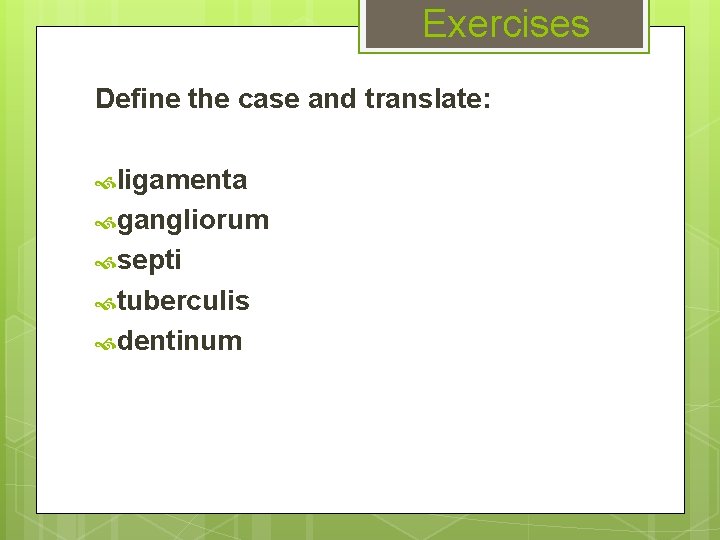 Exercises

Define the case and translate:

ligamenta
gangliorum
septi
tuberculis
dentinum